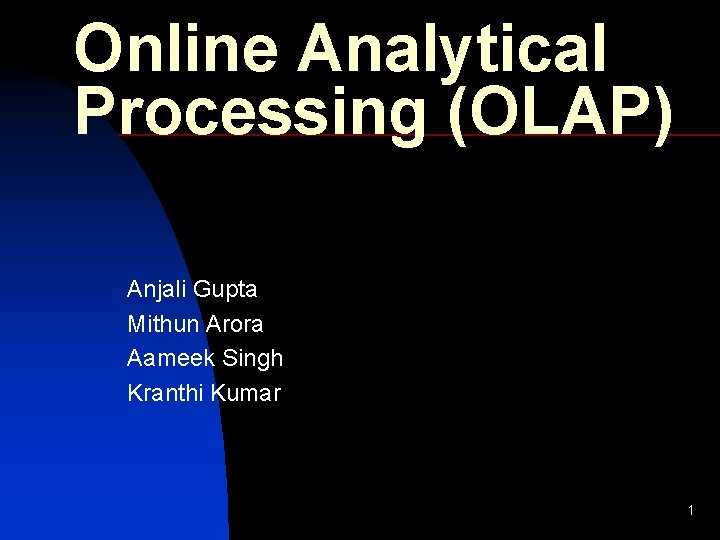 Online Analytical Processing (OLAP)

Anjali Gupta
Mithun Arora
Aameek Singh
Kranthi Kumar

1